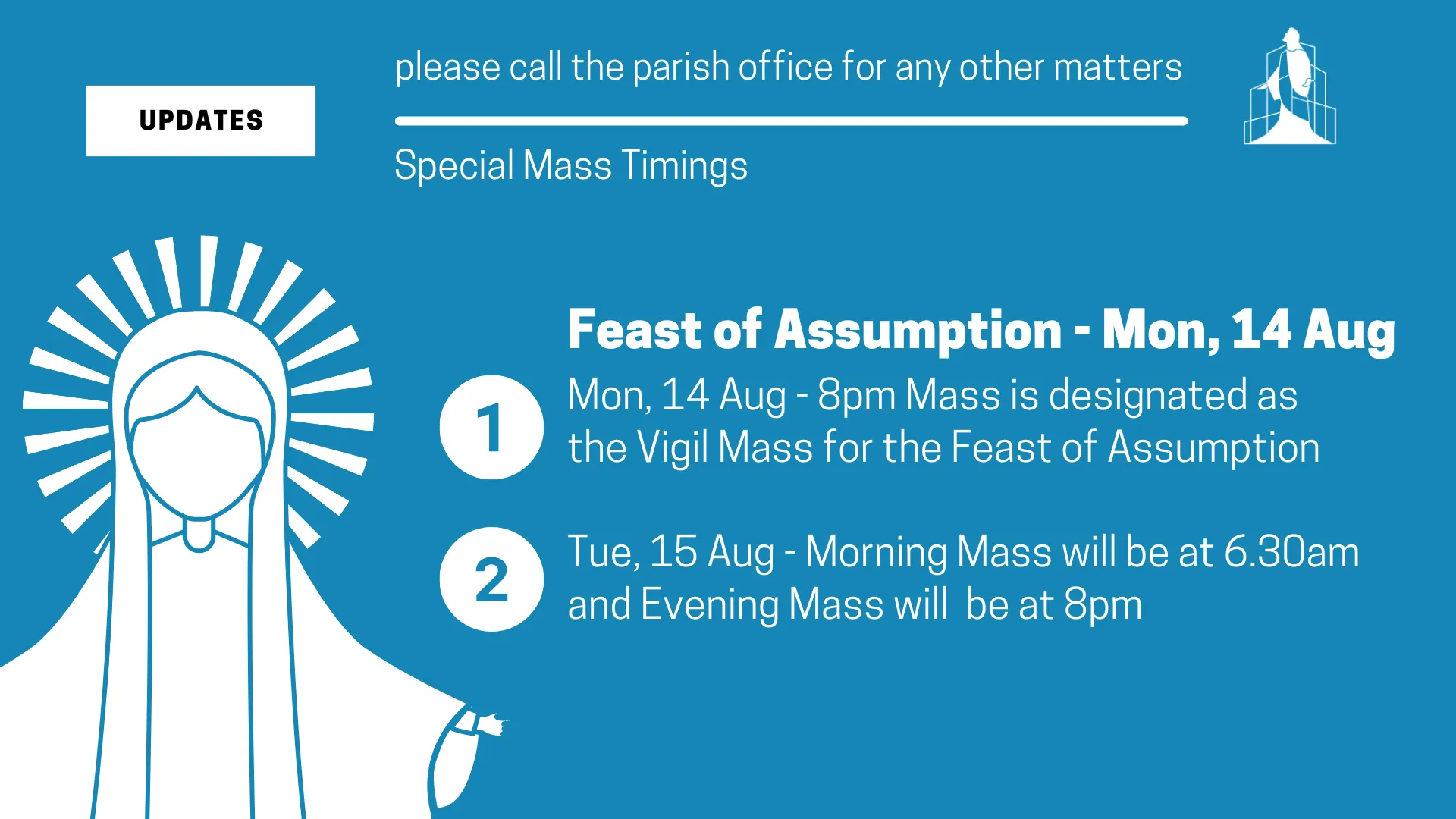 UPDATES

please call the parish office for any other matters

Special Mass Timings

Feast of Assumption - Mon, 14 Aug

1

Mon, 14 Aug - 8pm Mass is designated as the Vigil Mass for the Feast of Assumption

2

Tue, 15 Aug - Morning Mass will be at 6.30am and Evening Mass will be at 8pm